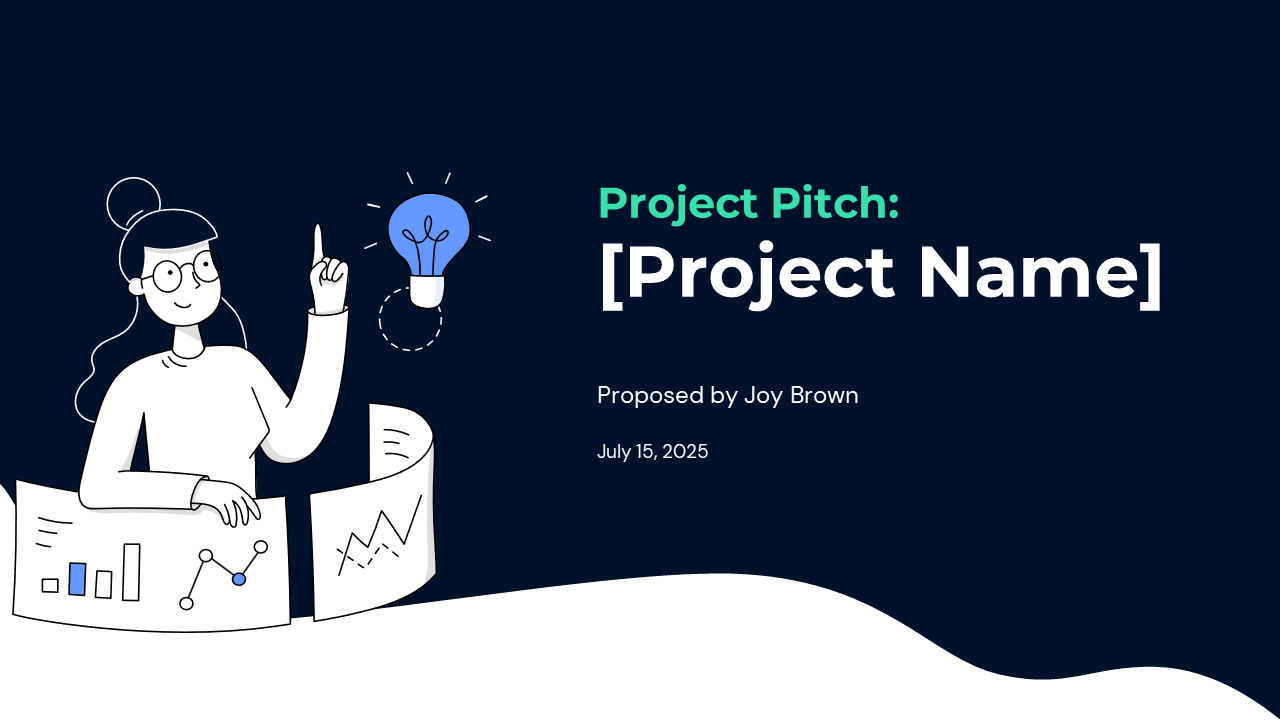 Project Pitch:
[Project Name]

Proposed by Joy Brown

July 15, 2025